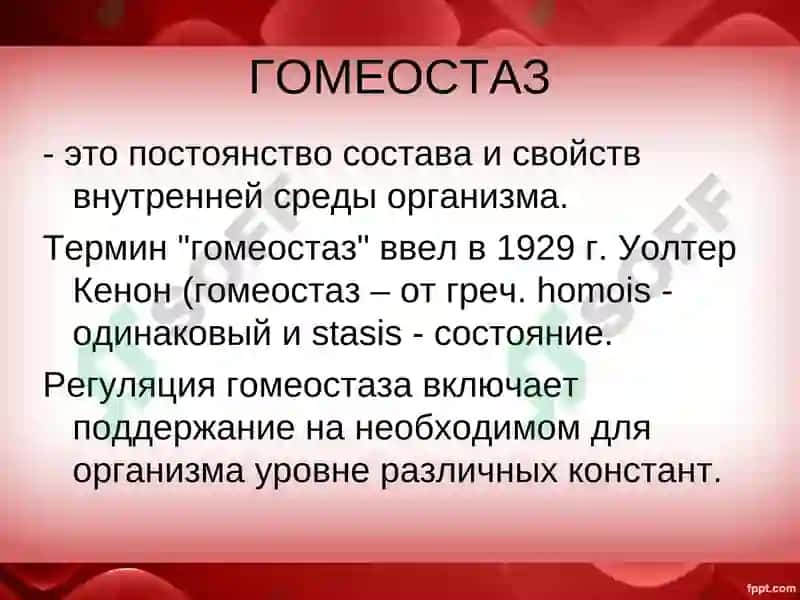 ГОМЕОСТАЗ

- это постоянство состава и свойств внутренней среды организма.

Термин "гомеостаз" ввел в 1929 г. Уолтер Кенон (гомеостаз – от греч. homois - одинаковый и stasis - состояние.

Регуляция гомеостаза включает поддержание на необходимом для организма уровне различных констант.

SOFF

SOFF

fppt.com